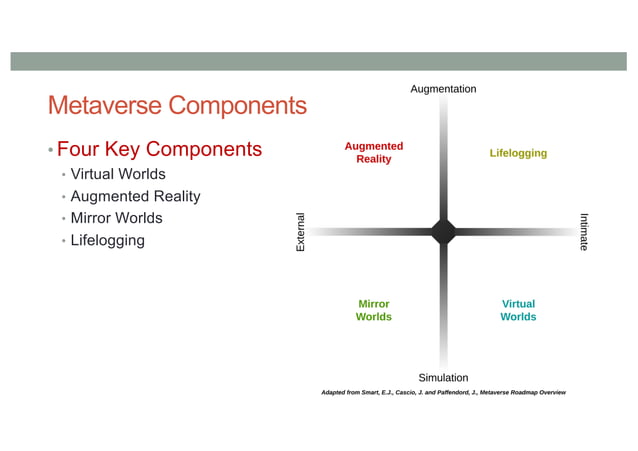 Metaverse Components

• Four Key Components
• Virtual Worlds
• Augmented Reality
• Mirror Worlds
• Lifelogging

Augmentation

Augmented Reality

Lifelogging

External

Intimate

Mirror Worlds

Virtual Worlds

Simulation

Adapted from Smart, E.J., Cascio, J. and Paffendord, J., Metaverse Roadmap Overview